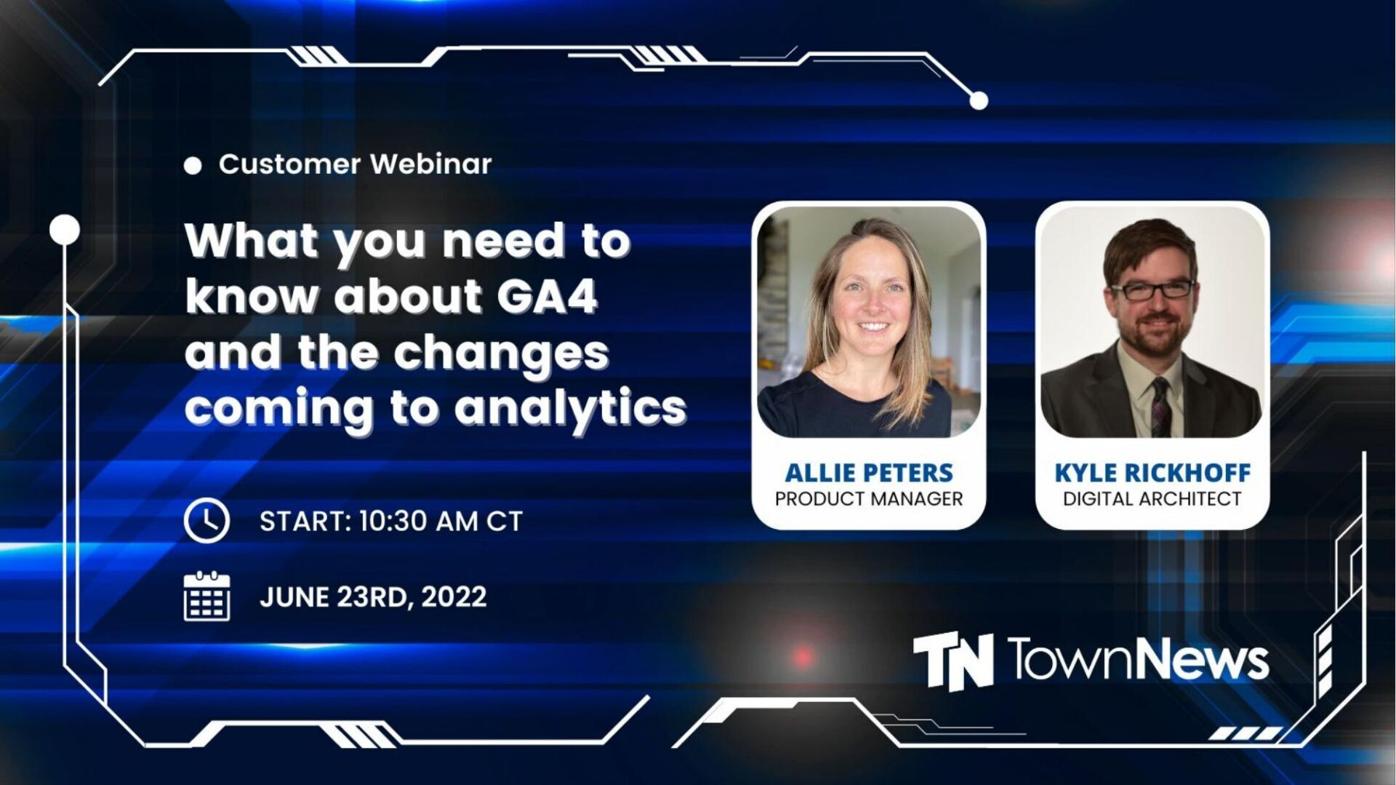 Customer Webinar

What you need to know about GA4 and the changes coming to analytics

START: 10:30 AM CT

JUNE 23RD, 2022

ALLIE PETERS
PRODUCT MANAGER

KYLE RICKHOFF
DIGITAL ARCHITECT

TN TownNews